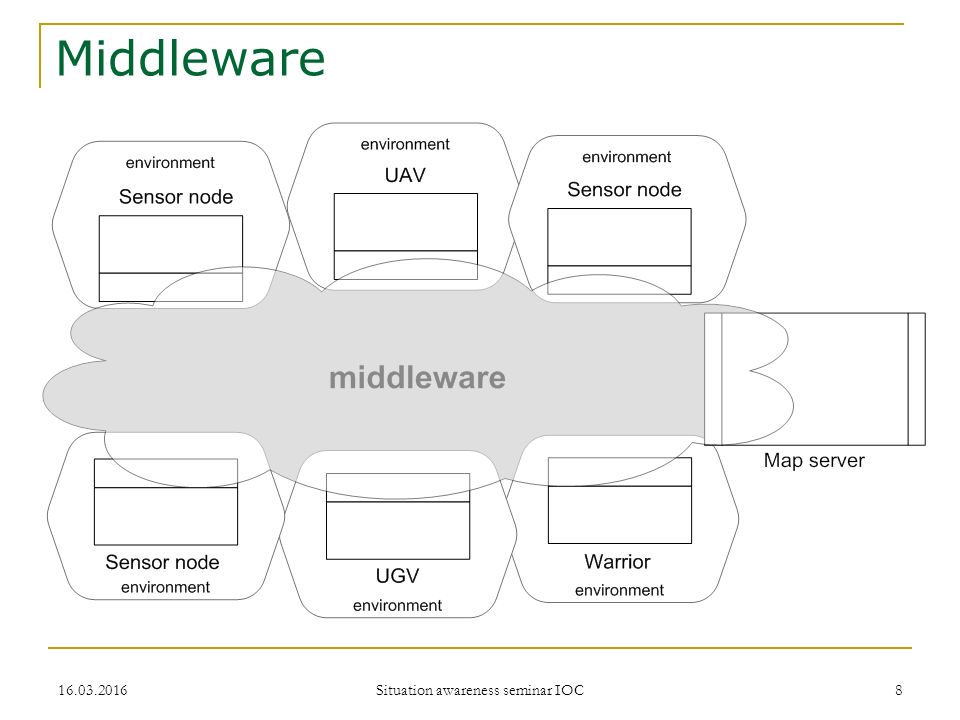 Middleware

environment
Sensor node

environment
UAV

environment
Sensor node

middleware

Map server

Sensor node
environment

UGV
environment

Warrior
environment

16.03.2016

Situation awareness seminar IOC

8